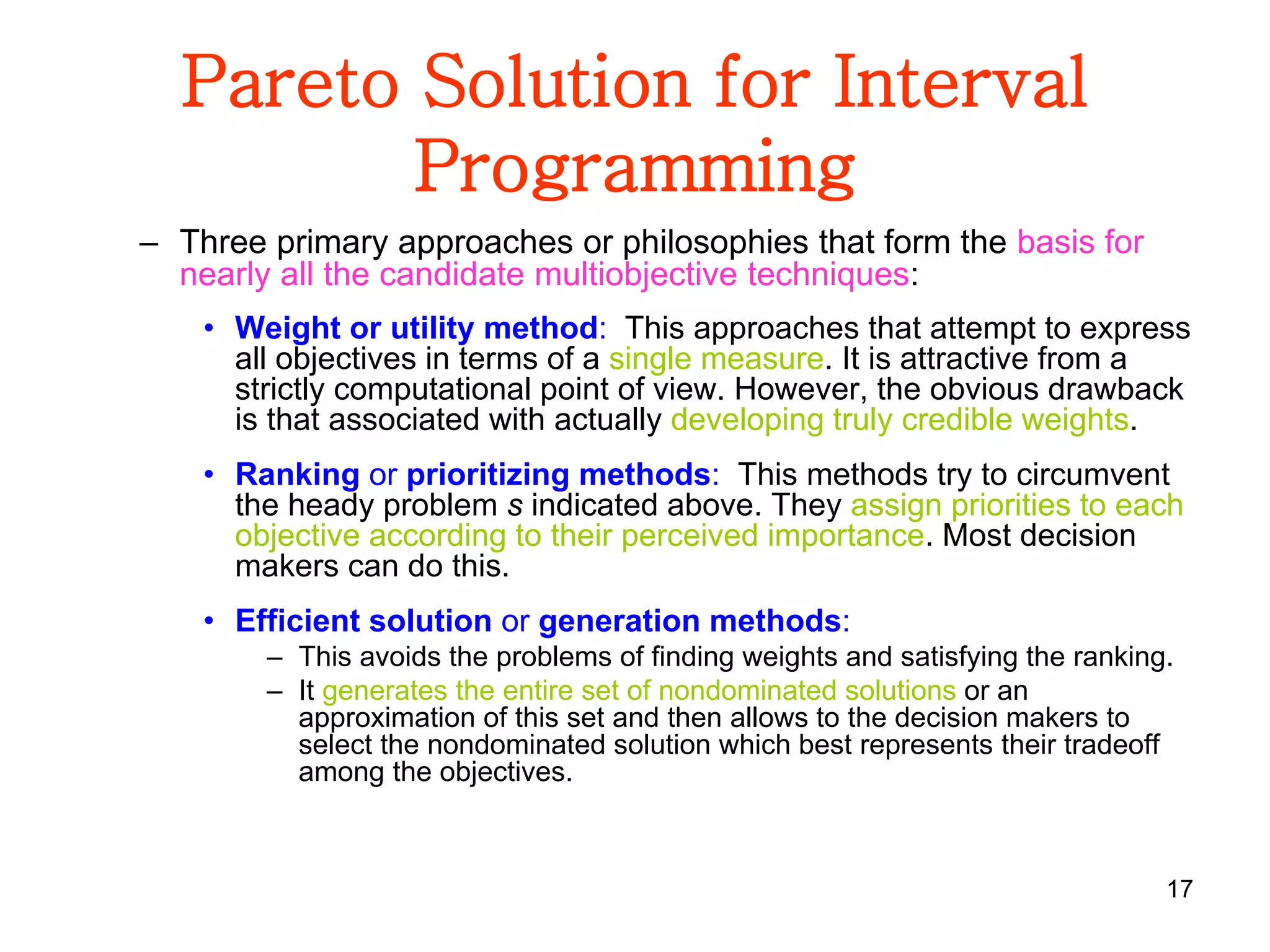 Pareto Solution for Interval Programming

– Three primary approaches or philosophies that form the basis for nearly all the candidate multiobjective techniques:

• Weight or utility method: This approaches that attempt to express all objectives in terms of a single measure. It is attractive from a strictly computational point of view. However, the obvious drawback is that associated with actually developing truly credible weights.

• Ranking or prioritizing methods: This methods try to circumvent the heady problem s indicated above. They assign priorities to each objective according to their perceived importance. Most decision makers can do this.

• Efficient solution or generation methods:
– This avoids the problems of finding weights and satisfying the ranking.
– It generates the entire set of nondominated solutions or an approximation of this set and then allows to the decision makers to select the nondominated solution which best represents their tradeoff among the objectives.

17